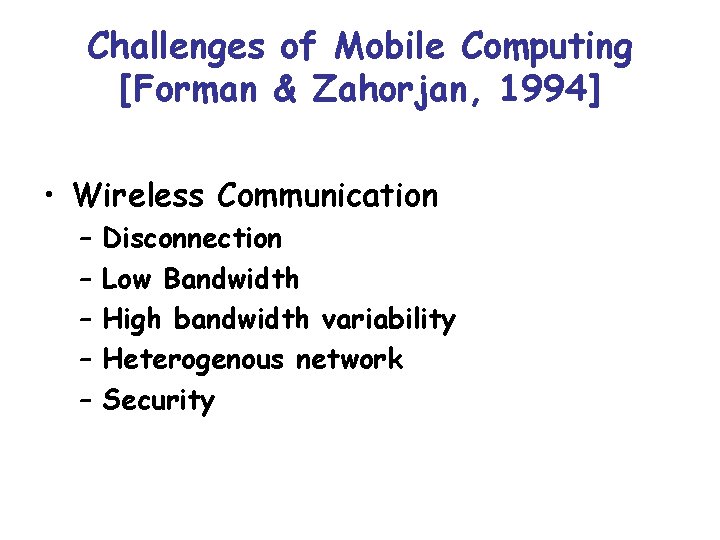 Challenges of Mobile Computing [Forman & Zahorjan, 1994]

• Wireless Communication
– Disconnection
– Low Bandwidth
– High bandwidth variability
– Heterogenous network
– Security